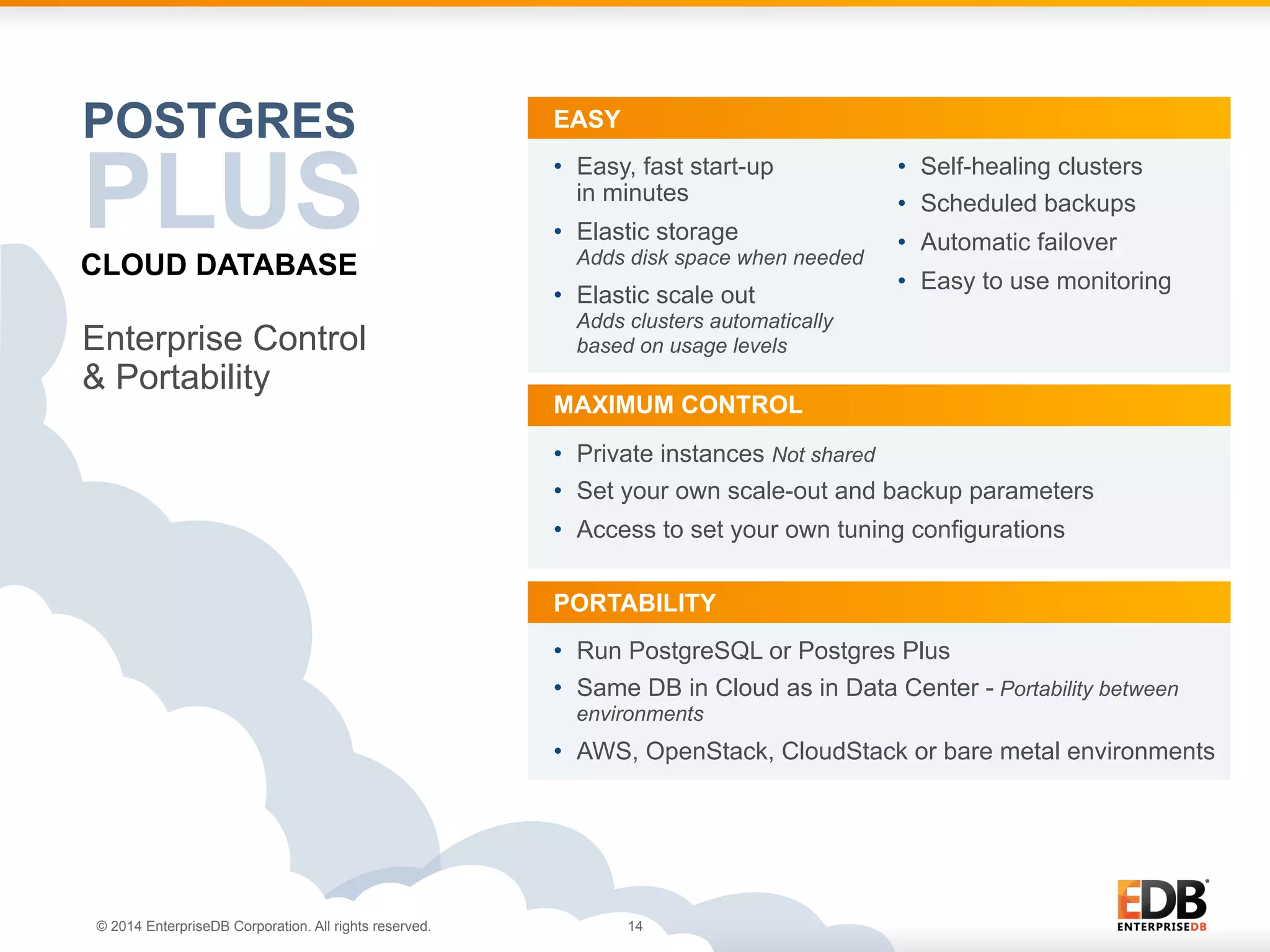 POSTGRES
PLUS
CLOUD DATABASE

Enterprise Control & Portability

EASY

• Easy, fast start-up in minutes
• Elastic storage
Adds disk space when needed
• Elastic scale out
Adds clusters automatically based on usage levels

• Self-healing clusters
• Scheduled backups
• Automatic failover
• Easy to use monitoring

MAXIMUM CONTROL

• Private instances Not shared
• Set your own scale-out and backup parameters
• Access to set your own tuning configurations

PORTABILITY

• Run PostgreSQL or Postgres Plus
• Same DB in Cloud as in Data Center - Portability between environments
• AWS, OpenStack, CloudStack or bare metal environments

© 2014 EnterpriseDB Corporation. All rights reserved.

14

EDB
ENTERPRISEDB